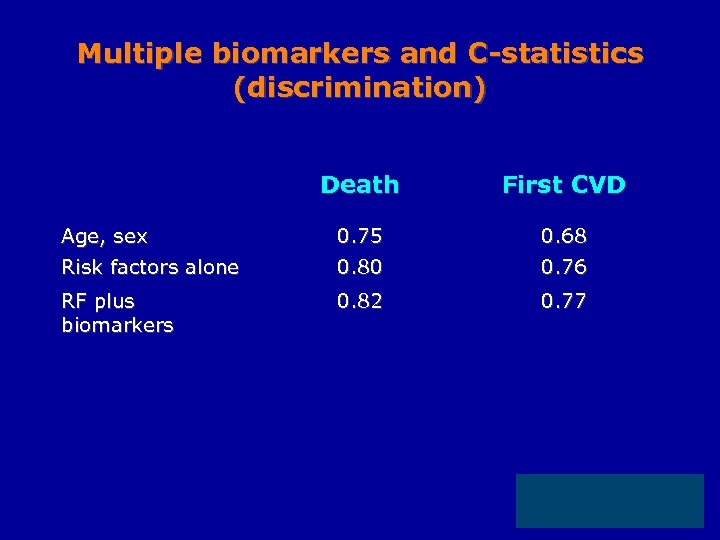 Multiple biomarkers and C-statistics (discrimination)

| | Death | First CVD |
|---|---|---|
| Age, sex | 0.75 | 0.68 |
| Risk factors alone | 0.80 | 0.76 |
| RF plus biomarkers | 0.82 | 0.77 |